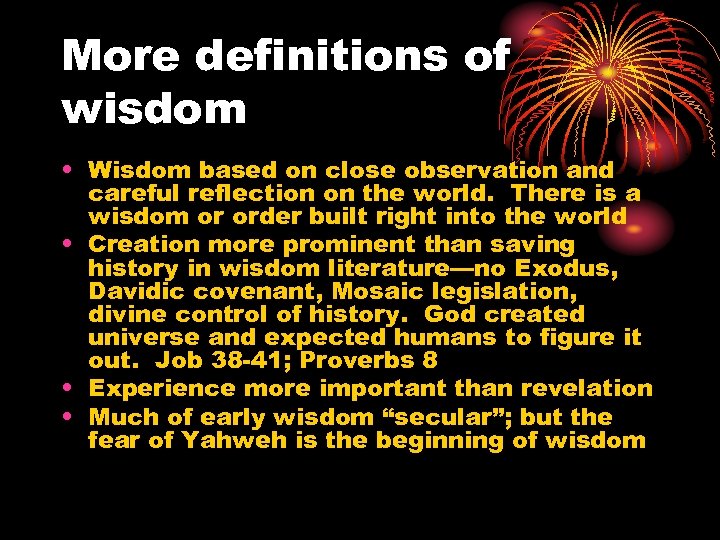 More definitions of wisdom

• Wisdom based on close observation and careful reflection on the world. There is a wisdom or order built right into the world
• Creation more prominent than saving history in wisdom literature—no Exodus, Davidic covenant, Mosaic legislation, divine control of history. God created universe and expected humans to figure it out. Job 38-41; Proverbs 8
• Experience more important than revelation
• Much of early wisdom “secular”; but the fear of Yahweh is the beginning of wisdom